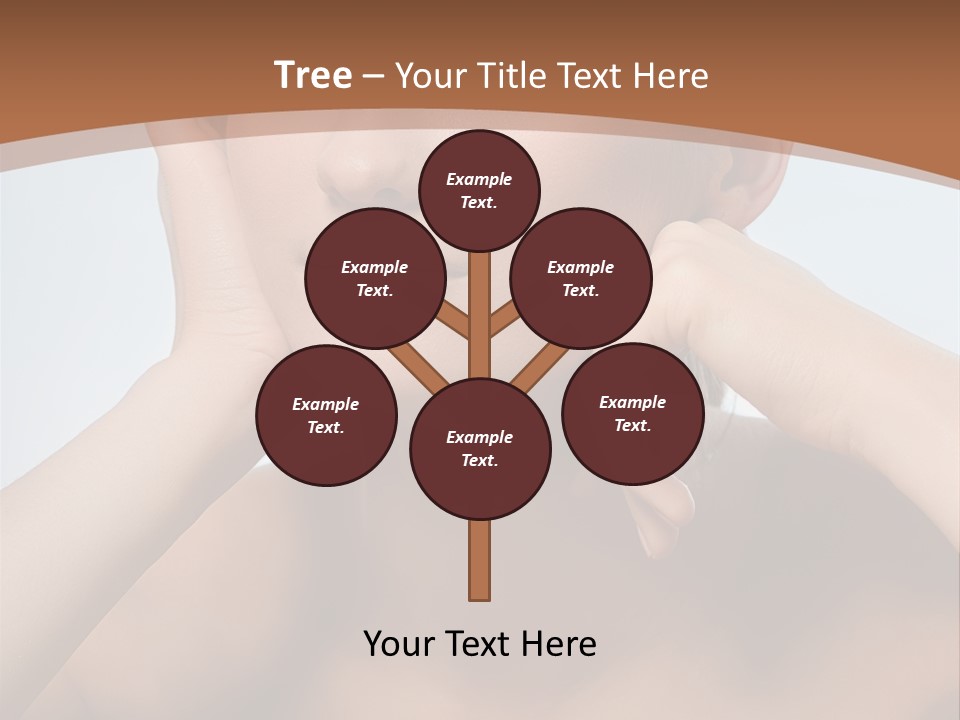 Tree – Your Title Text Here

Example Text.

Example Text.

Example Text.

Example Text.

Example Text.

Example Text.

Your Text Here